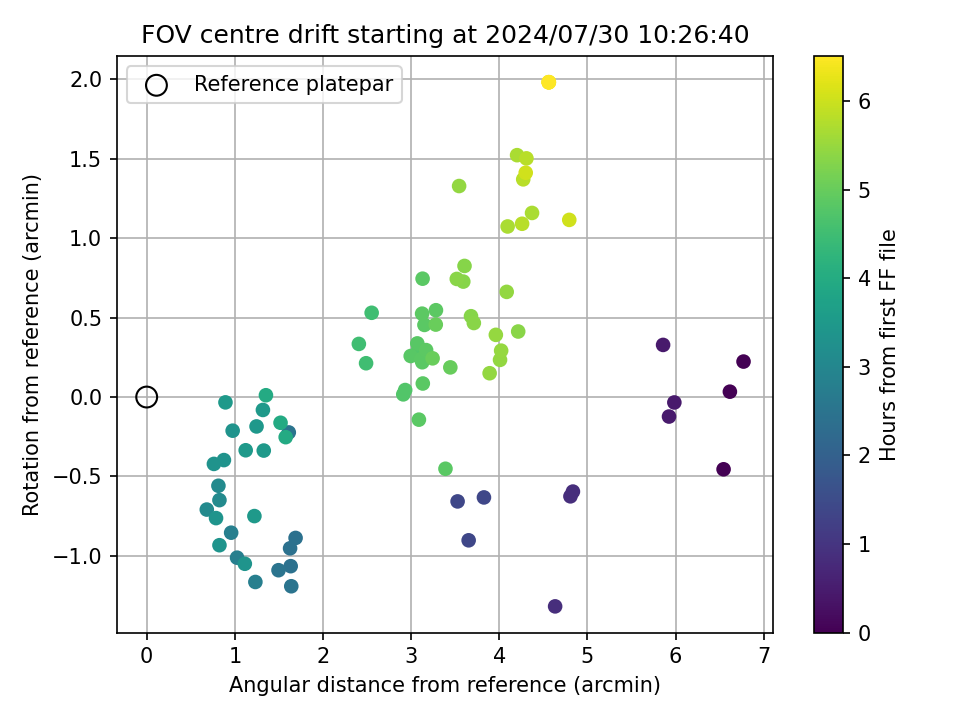 FOV centre drift starting at 2024/07/30 10:26:40

Reference platepar

Rotation from reference (arcmin)

2.0
1.5
1.0
0.5
0.0
−0.5
−1.0

0 1 2 3 4 5 6 7

Angular distance from reference (arcmin)

Hours from first FF file

6
5
4
3
2
1
0